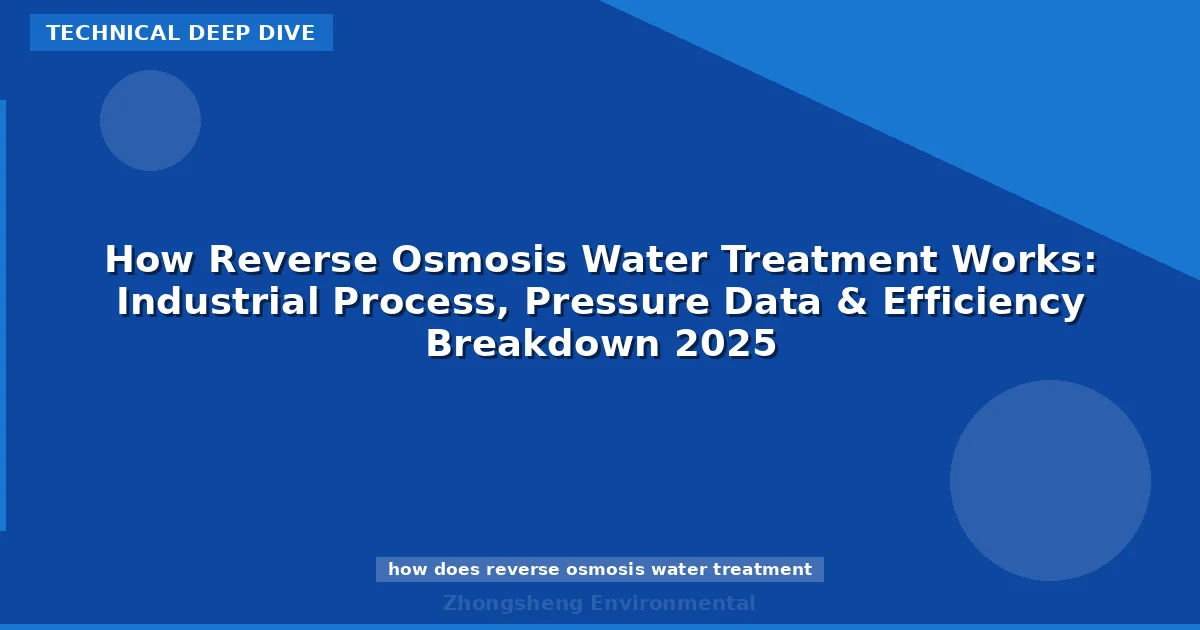 TECHNICAL DEEP DIVE

How Reverse Osmosis Water Treatment Works: Industrial Process, Pressure Data & Efficiency Breakdown 2025

how does reverse osmosis water treatment

Zhongsheng Environmental